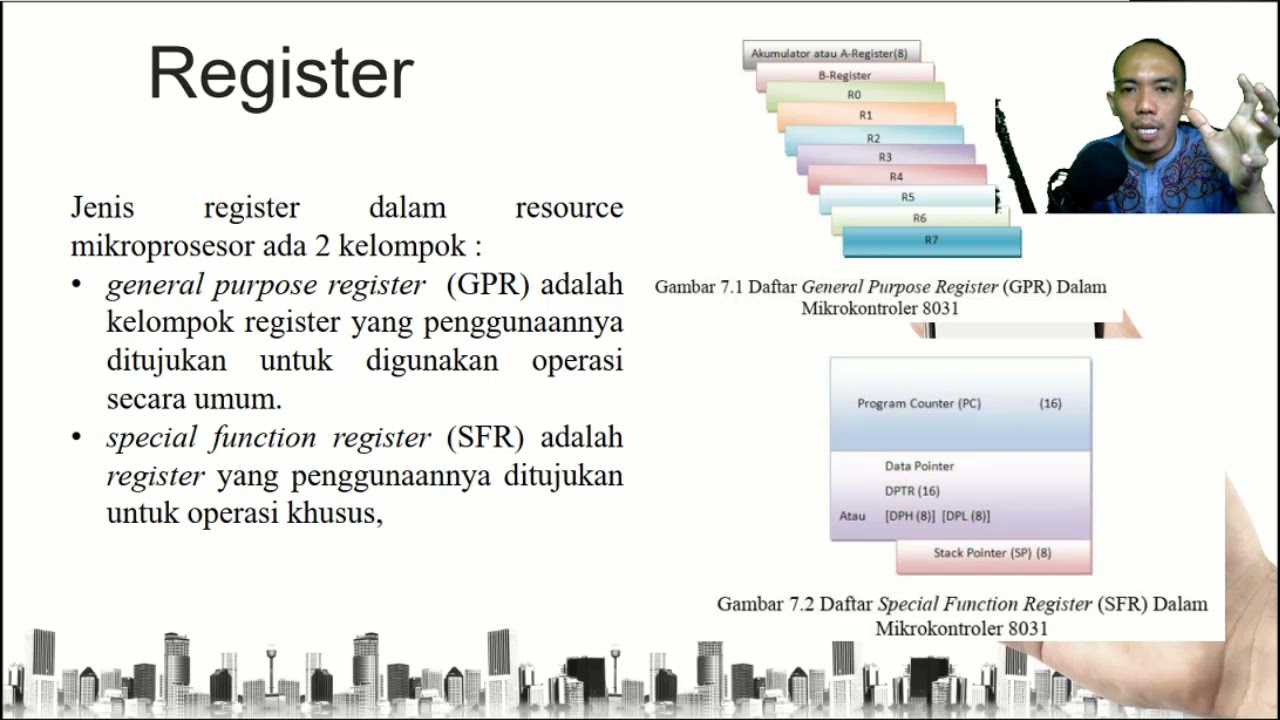 Register

Jenis register dalam resource mikroprosesor ada 2 kelompok :

• general purpose register (GPR) adalah kelompok register yang penggunaannya ditujukan untuk digunakan operasi secara umum.

• special function register (SFR) adalah register yang penggunaannya ditujukan untuk operasi khusus,

Akumulator atau A-Register(8)
B-Register
R0
R1
R2
R3
R4
R5
R6
R7

Gambar 7.1 Daftar General Purpose Register (GPR) Dalam Mikrokontroler 8031

Program Counter (PC) (16)

Data Pointer
DPTR (16)
Atau [DPH (8)] [DPL (8)]

Stack Pointer (SP) (8)

Gambar 7.2 Daftar Special Function Register (SFR) Dalam Mikrokontroler 8031